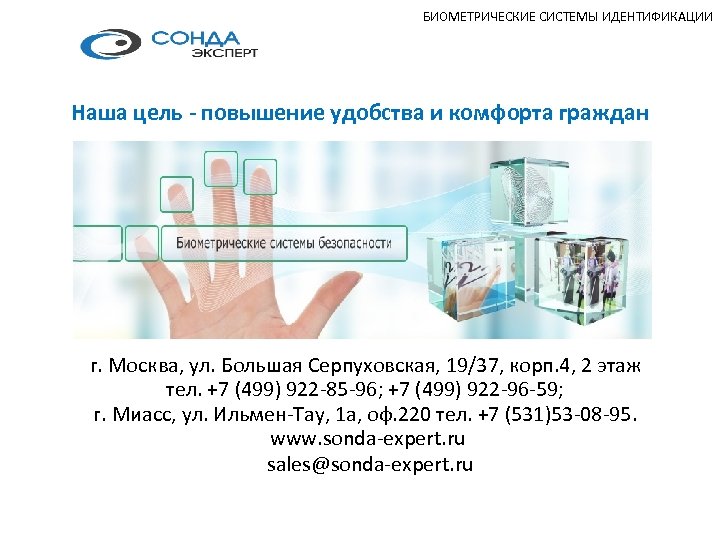 БИОМЕТРИЧЕСКИЕ СИСТЕМЫ ИДЕНТИФИКАЦИИ

СОНДА
ЭКСПЕРТ

Наша цель - повышение удобства и комфорта граждан

Биометрические системы безопасности

г. Москва, ул. Большая Серпуховская, 19/37, корп.4, 2 этаж
тел. +7 (499) 922-85-96; +7 (499) 922-96-59;
г. Миасс, ул. Ильмен-Тау, 1а, оф.220 тел. +7 (531)53-08-95.
www.sonda-expert.ru
sales@sonda-expert.ru